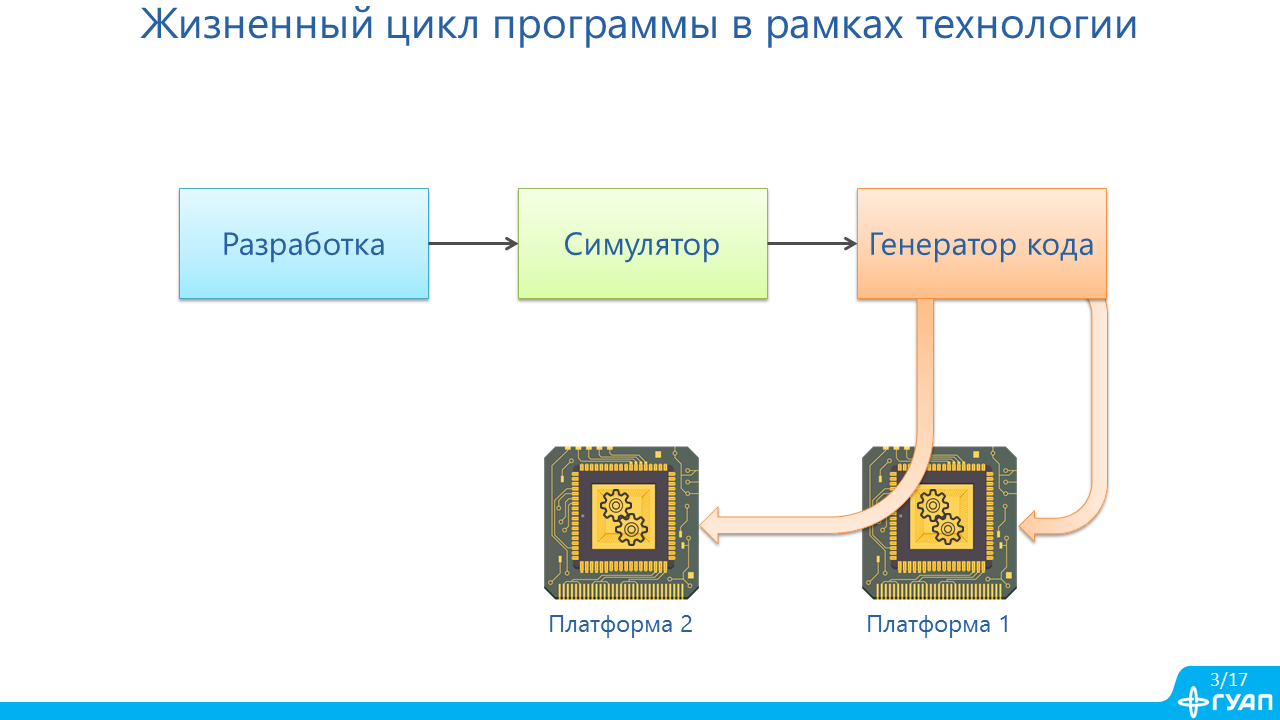 Жизненный цикл программы в рамках технологии

Разработка

Симулятор

Генератор кода

Платформа 2

Платформа 1

3/17

ГУАП